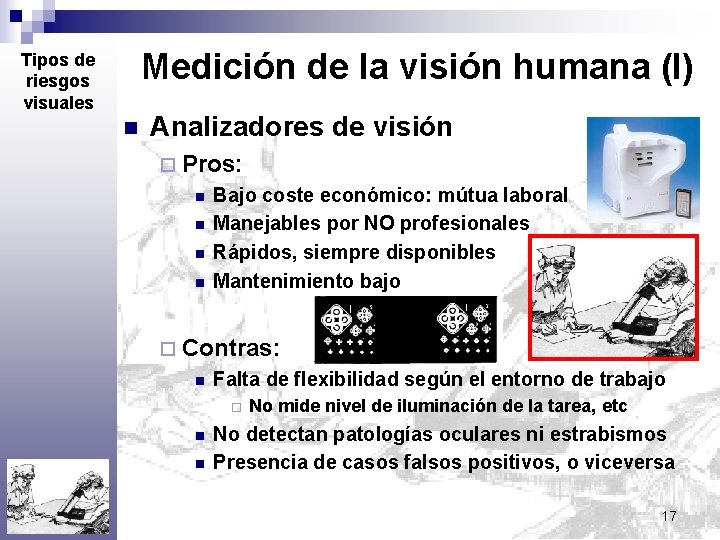 Tipos de riesgos visuales

Medición de la visión humana (I)

Analizadores de visión

Pros:

Bajo coste económico: mútua laboral

Manejables por NO profesionales

Rápidos, siempre disponibles

Mantenimiento bajo

Contras:

Falta de flexibilidad según el entorno de trabajo

No mide nivel de iluminación de la tarea, etc

No detectan patologías oculares ni estrabismos

Presencia de casos falsos positivos, o viceversa

17